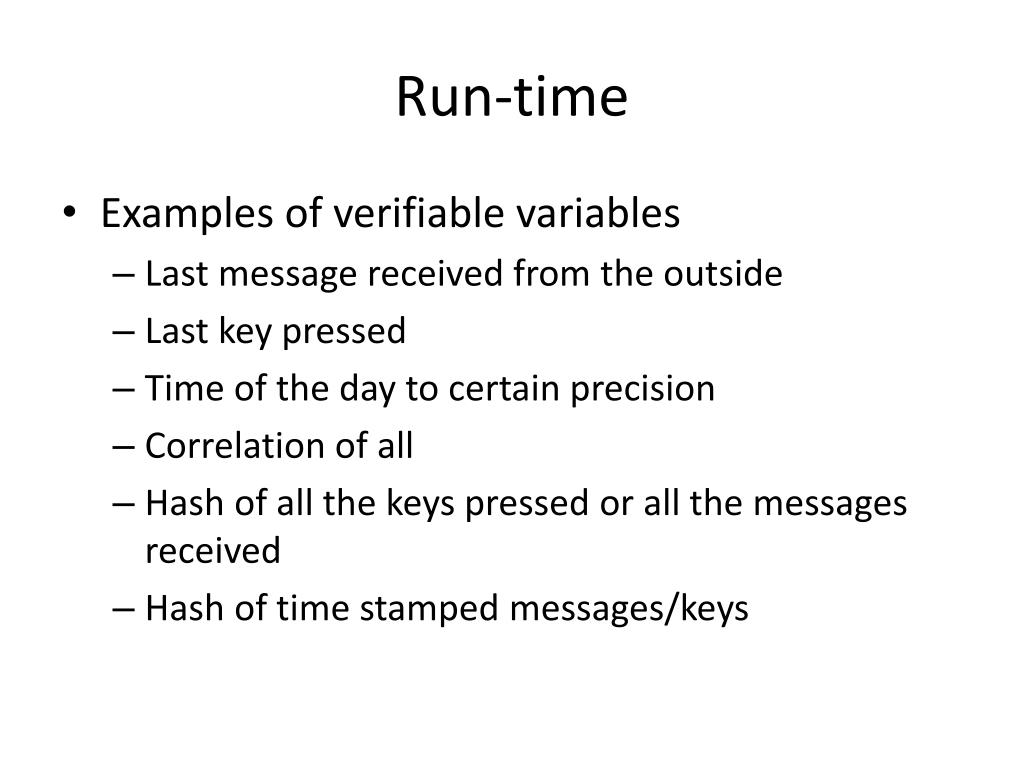 Run-time

• Examples of verifiable variables
 – Last message received from the outside
 – Last key pressed
 – Time of the day to certain precision
 – Correlation of all
 – Hash of all the keys pressed or all the messages received
 – Hash of time stamped messages/keys